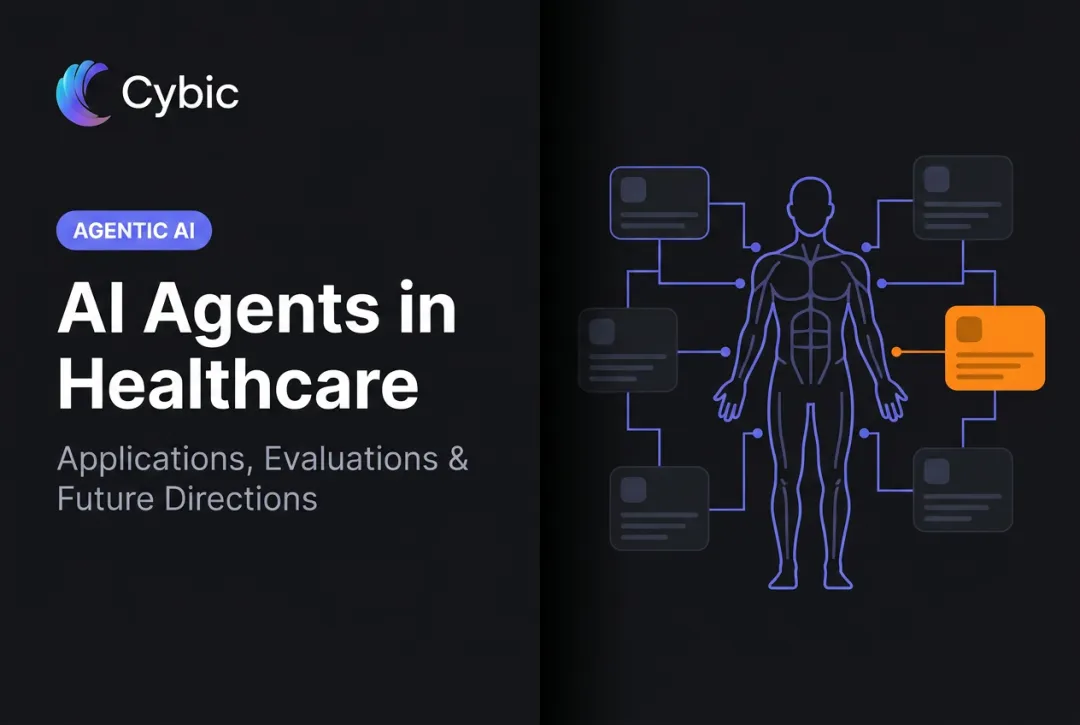 Cybic

AGENTIC AI

AI Agents in Healthcare

Applications, Evaluations & Future Directions